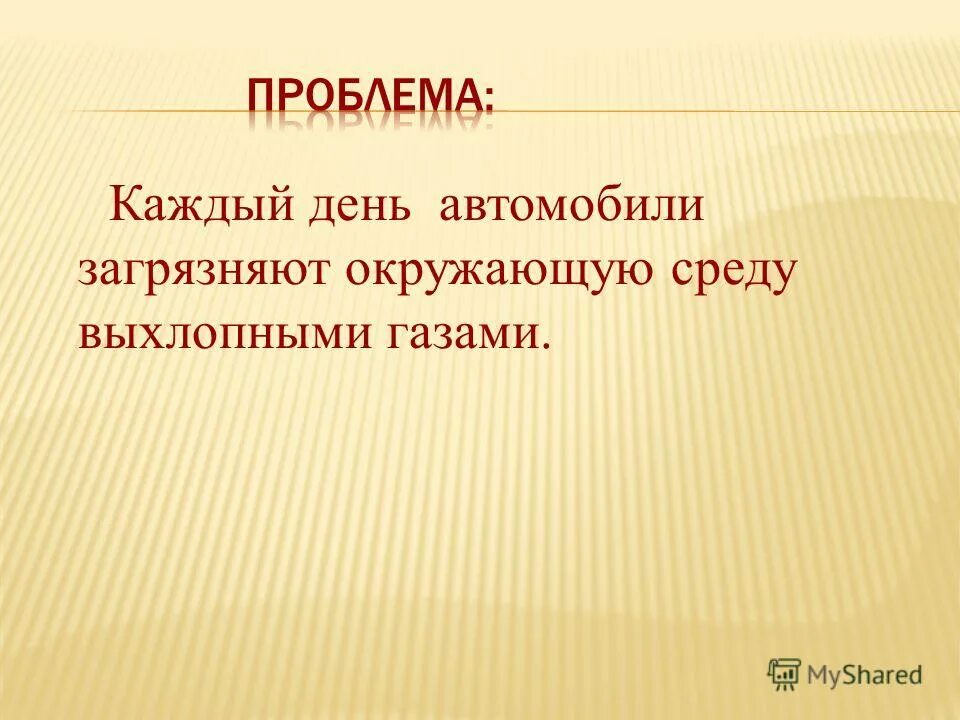 ПРОБЛЕМА:

Каждый день автомобили загрязняют окружающую среду выхлопными газами.

MyShared